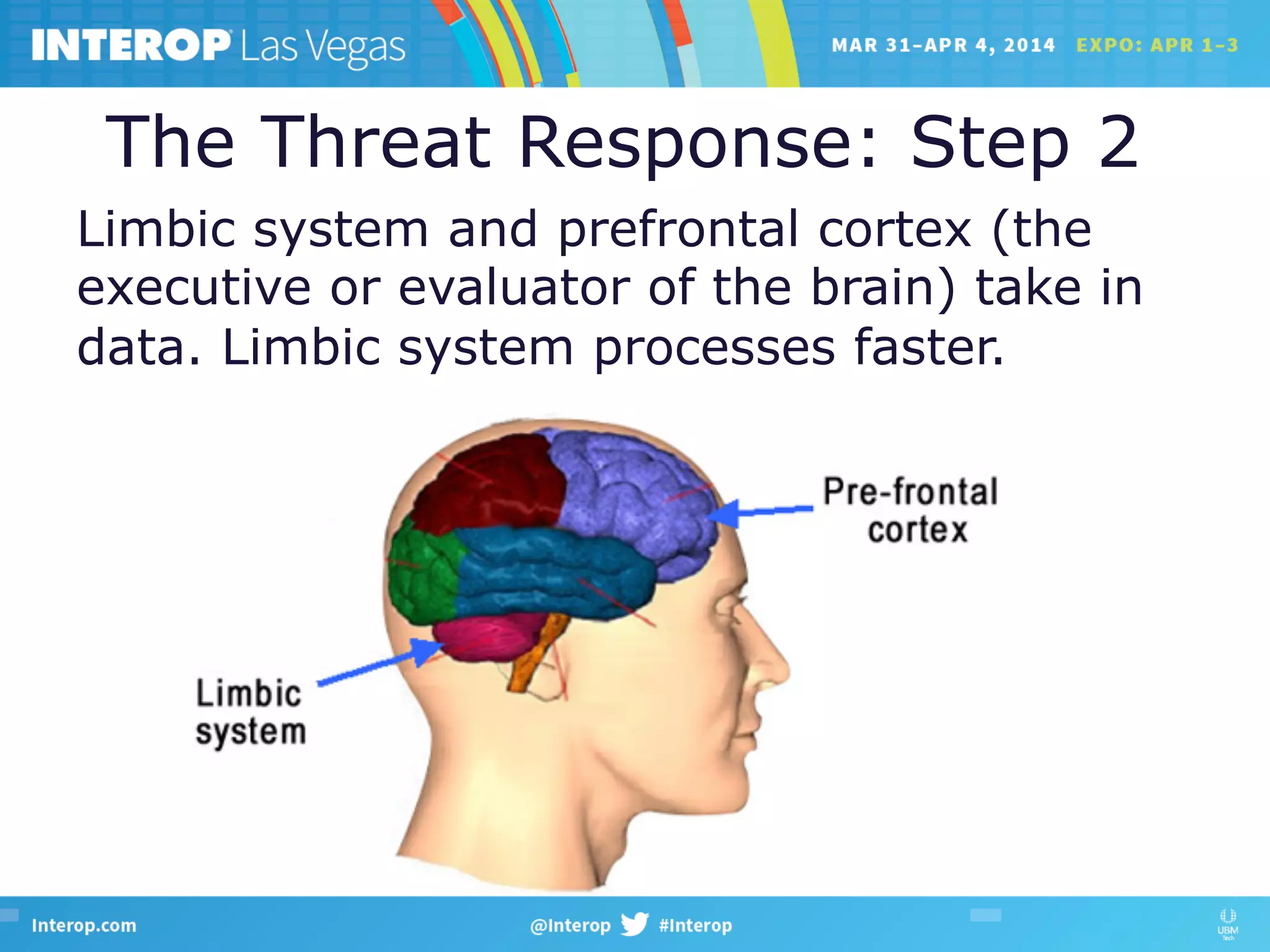 INTEROP Las Vegas MAR 31–APR 4, 2014 EXPO: APR 1–3

The Threat Response: Step 2

Limbic system and prefrontal cortex (the executive or evaluator of the brain) take in data. Limbic system processes faster.

Pre-frontal cortex

Limbic system

Interop.com @Interop #Interop UBM Tech